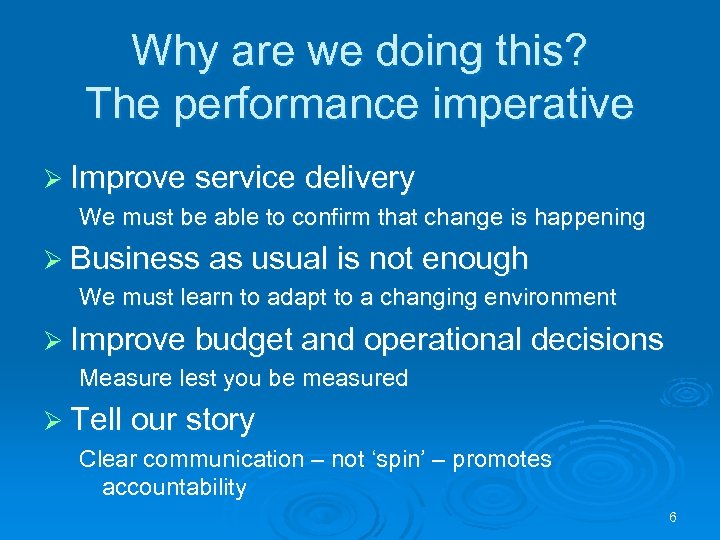 Why are we doing this?
The performance imperative

➢ Improve service delivery

We must be able to confirm that change is happening

➢ Business as usual is not enough

We must learn to adapt to a changing environment

➢ Improve budget and operational decisions

Measure lest you be measured

➢ Tell our story

Clear communication – not ‘spin’ – promotes accountability

6